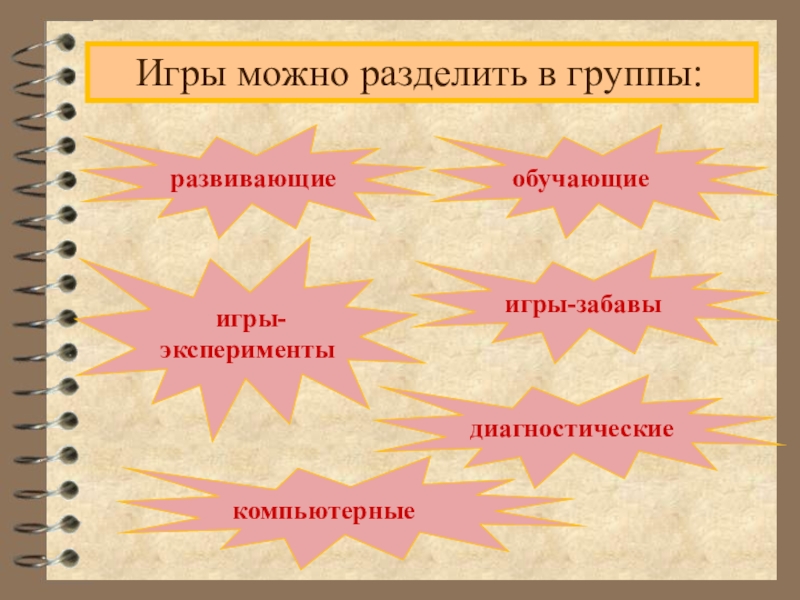 Игры можно разделить в группы:

развивающие

обучающие

игры-эксперименты

игры-забавы

диагностические

компьютерные